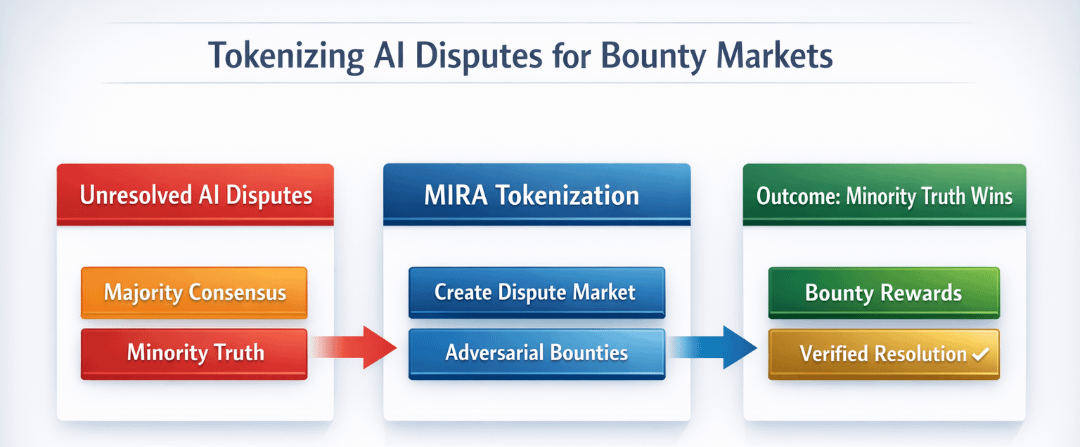 Tokenizing AI Disputes for Bounty Markets

Unresolved AI Disputes

Majority Consensus

Minority Truth

MIRA Tokenization

Create Dispute Market

Adversarial Bounties

Outcome: Minority Truth Wins

Bounty Rewards

Verified Resolution ✓